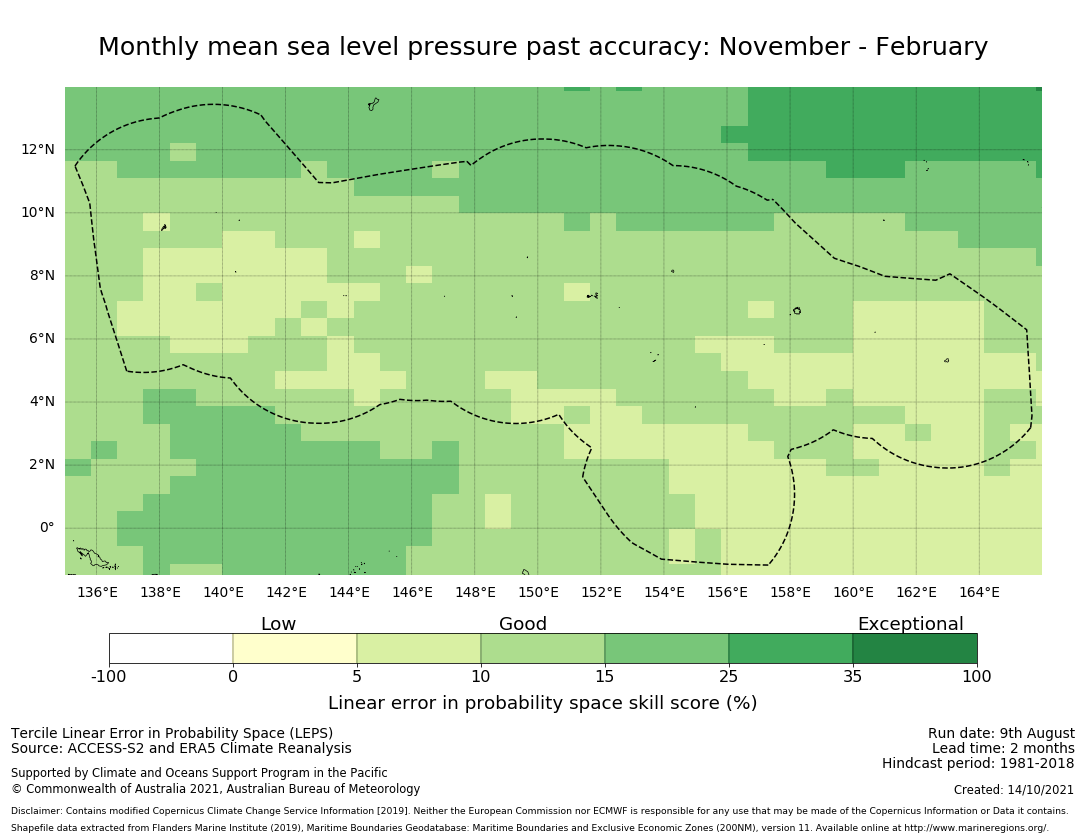 Monthly mean sea level pressure past accuracy: November - February

12°N
10°N
8°N
6°N
4°N
2°N
0°

136°E 138°E 140°E 142°E 144°E 146°E 148°E 150°E 152°E 154°E 156°E 158°E 160°E 162°E 164°E

Low
Good
Exceptional

-100 0 5 10 15 25 35 100

Linear error in probability space skill score (%)

Tercile Linear Error in Probability Space (LEPS)
Source: ACCESS-S2 and ERA5 Climate Reanalysis

Supported by Climate and Oceans Support Program in the Pacific
© Commonwealth of Australia 2021, Australian Bureau of Meteorology

Run date: 9th August
Lead time: 2 months
Hindcast period: 1981-2018

Created: 14/10/2021

Disclaimer: Contains modified Copernicus Climate Change Service Information [2019]. Neither the European Commission nor ECMWF is responsible for any use that may be made of the Copernicus Information or Data it contains.
Shapefile data extracted from Flanders Marine Institute (2019), Maritime Boundaries Geodatabase: Maritime Boundaries and Exclusive Economic Zones (200NM), version 11. Available online at http://www.marineregions.org/.